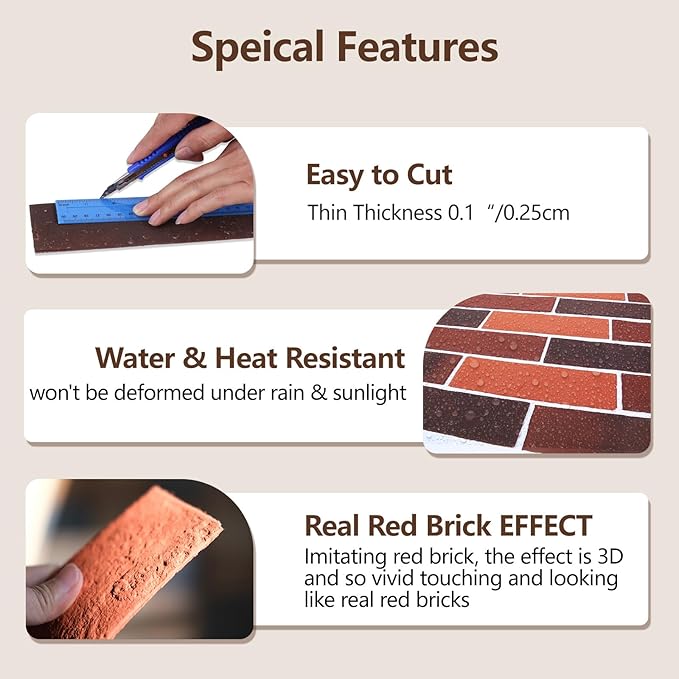 Speical Features

Easy to Cut
Thin Thickness 0.1 "/0.25cm

Water & Heat Resistant
won't be deformed under rain & sunlight

Real Red Brick EFFECT
Imitating red brick, the effect is 3D and so vivid touching and looking like real red bricks